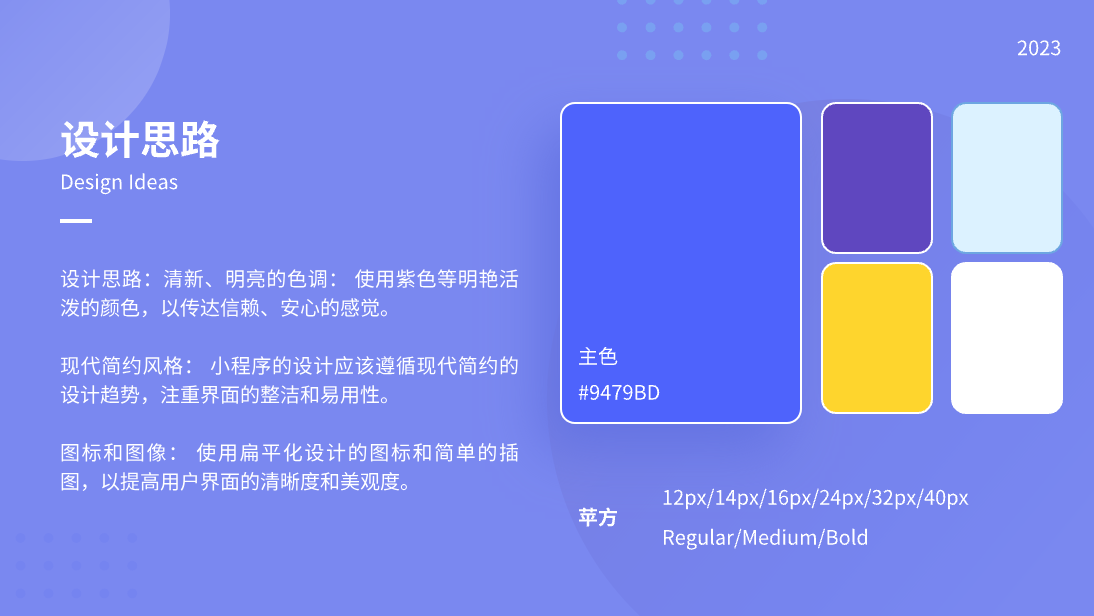 2023

设计思路
Design Ideas

设计思路：清新、明亮的色调： 使用紫色等明艳活泼的颜色，以传达信赖、安心的感觉。

现代简约风格： 小程序的设计应该遵循现代简约的设计趋势，注重界面的整洁和易用性。

图标和图像： 使用扁平化设计的图标和简单的插图，以提高用户界面的清晰度和美观度。

主色
#9479BD

苹方
12px/14px/16px/24px/32px/40px
Regular/Medium/Bold